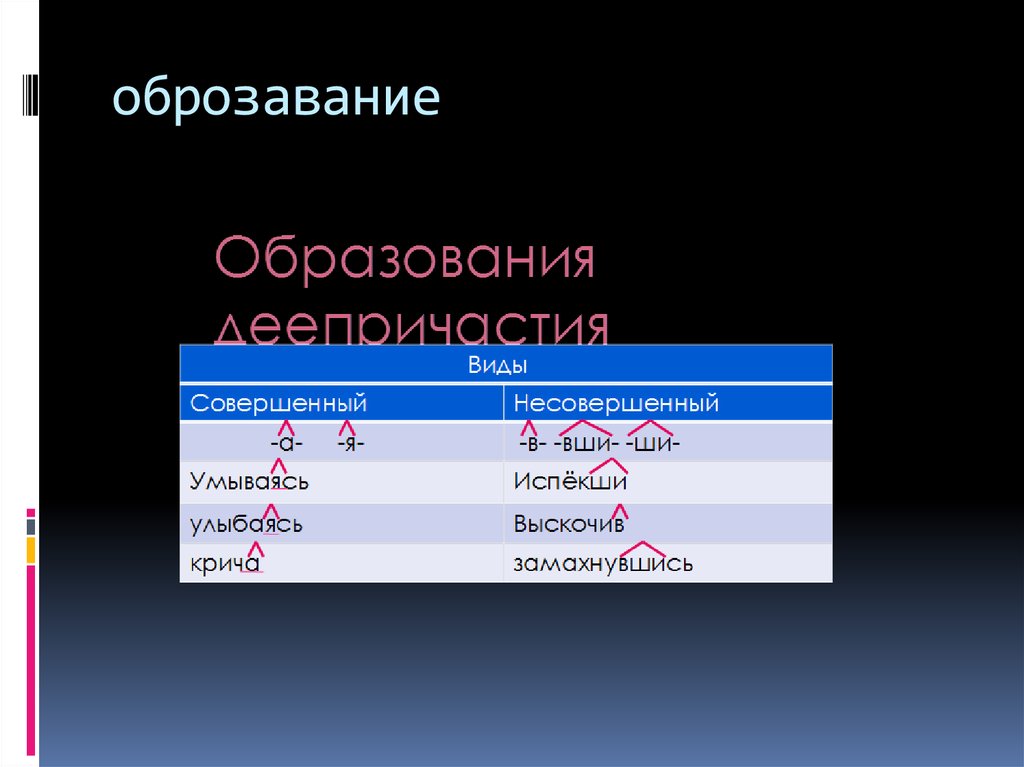 оброзавание

Образования деепричастия

| Виды | |
|---|---|
| Совершенный | Несовершенный |
| -а- -я- | -в- -вши- -ши- |
| Умываясь | Испёкши |
| улыбаясь | Выскочив |
| крича | замахнувшись |